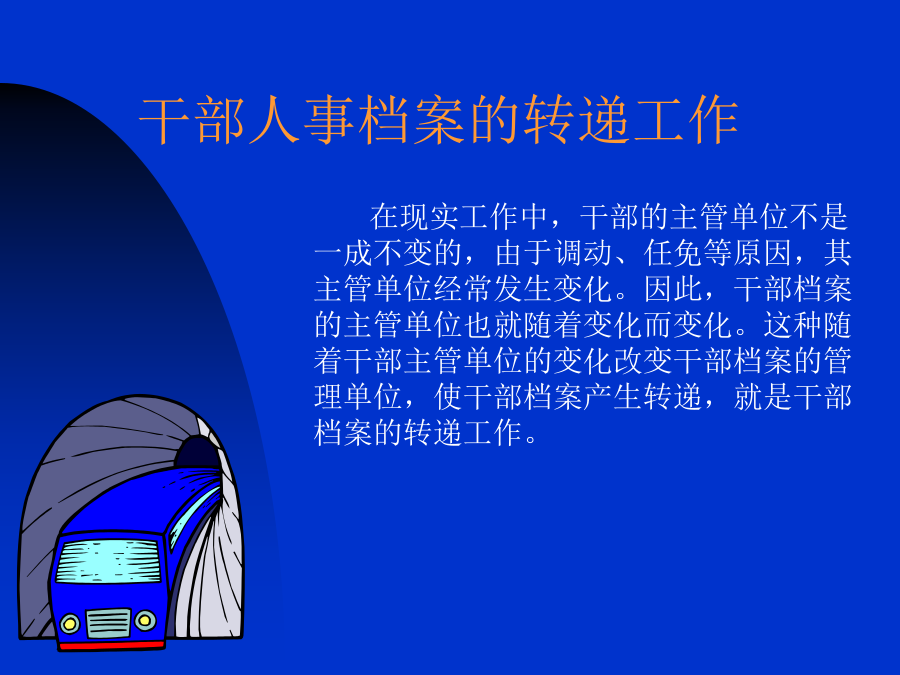 干部人事档案的转递工作

在现实工作中，干部的主管单位不是一成不变的，由于调动、任免等原因，其主管单位经常发生变化。因此，干部档案的主管单位也就随着变化而变化。这种随着干部主管单位的变化改变干部档案的管理单位，使干部档案产生转递，就是干部档案的转递工作。